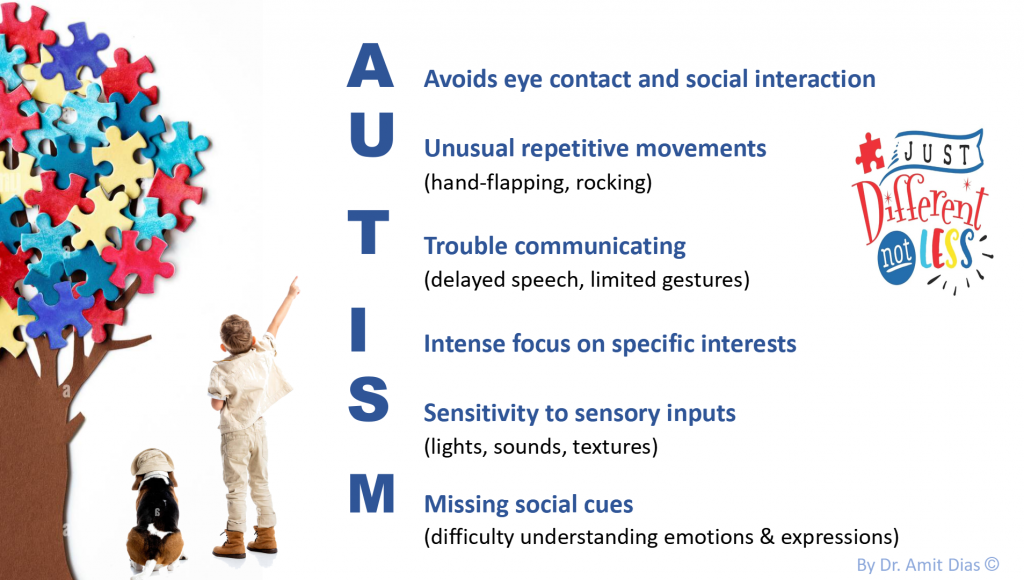 A Avoids eye contact and social interaction

U Unusual repetitive movements
(hand-flapping, rocking)

T Trouble communicating
(delayed speech, limited gestures)

I Intense focus on specific interests

S Sensitivity to sensory inputs
(lights, sounds, textures)

M Missing social cues
(difficulty understanding emotions & expressions)

JUST Different not LESS

By Dr. Amit Dias ©